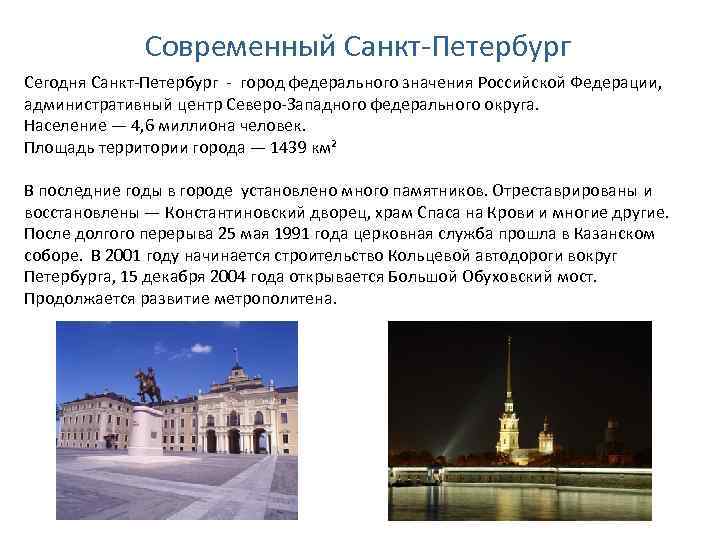 Современный Санкт-Петербург

Сегодня Санкт-Петербург - город федерального значения Российской Федерации, административный центр Северо-Западного федерального округа.
Население — 4,6 миллиона человек.
Площадь территории города — 1439 км²

В последние годы в городе установлено много памятников. Отреставрированы и восстановлены — Константиновский дворец, храм Спаса на Крови и многие другие. После долгого перерыва 25 мая 1991 года церковная служба прошла в Казанском соборе. В 2001 году начинается строительство Кольцевой автодороги вокруг Петербурга, 15 декабря 2004 года открывается Большой Обуховский мост. Продолжается развитие метрополитена.